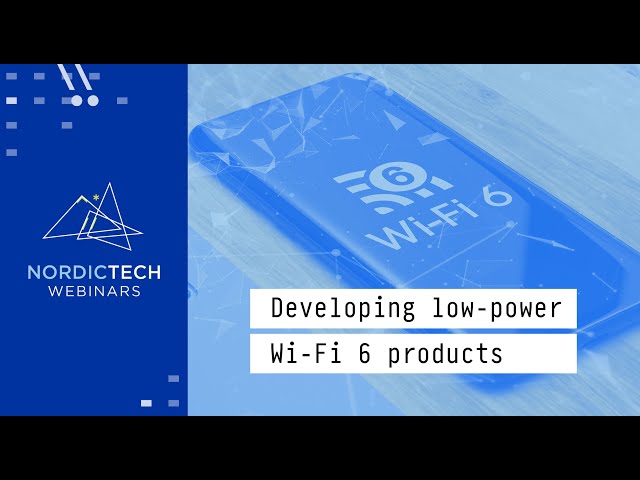 NORDICTECH
WEBINARS

6
Wi-Fi 6

Developing low-power
Wi-Fi 6 products